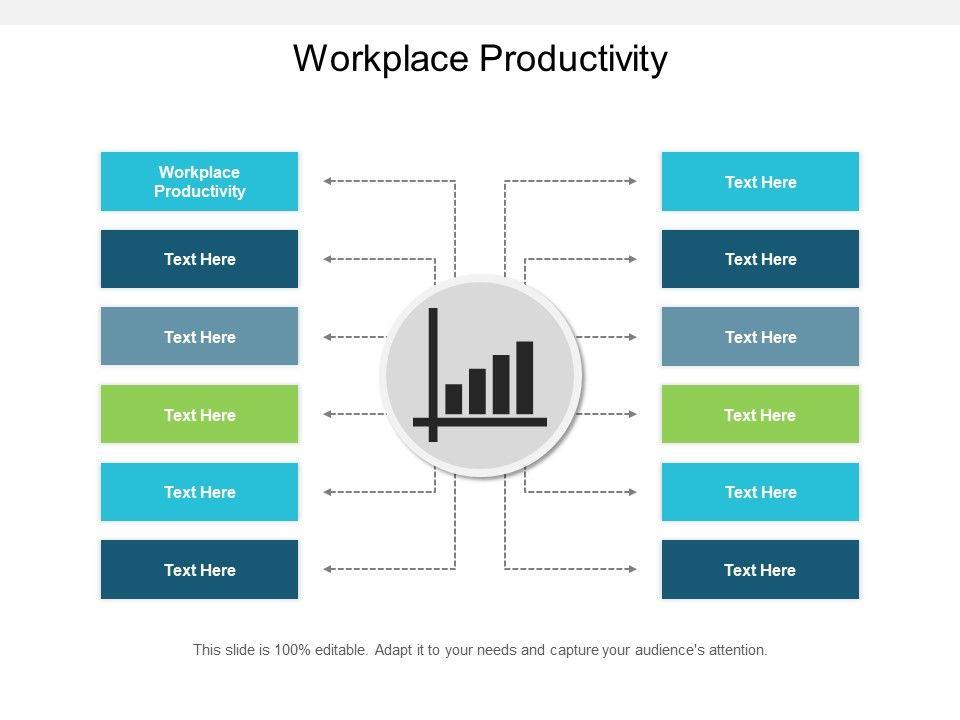 Workplace Productivity

Workplace Productivity

Text Here

Text Here

Text Here

Text Here

Text Here

Text Here

Text Here

Text Here

Text Here

Text Here

Text Here

This slide is 100% editable. Adapt it to your needs and capture your audience's attention.